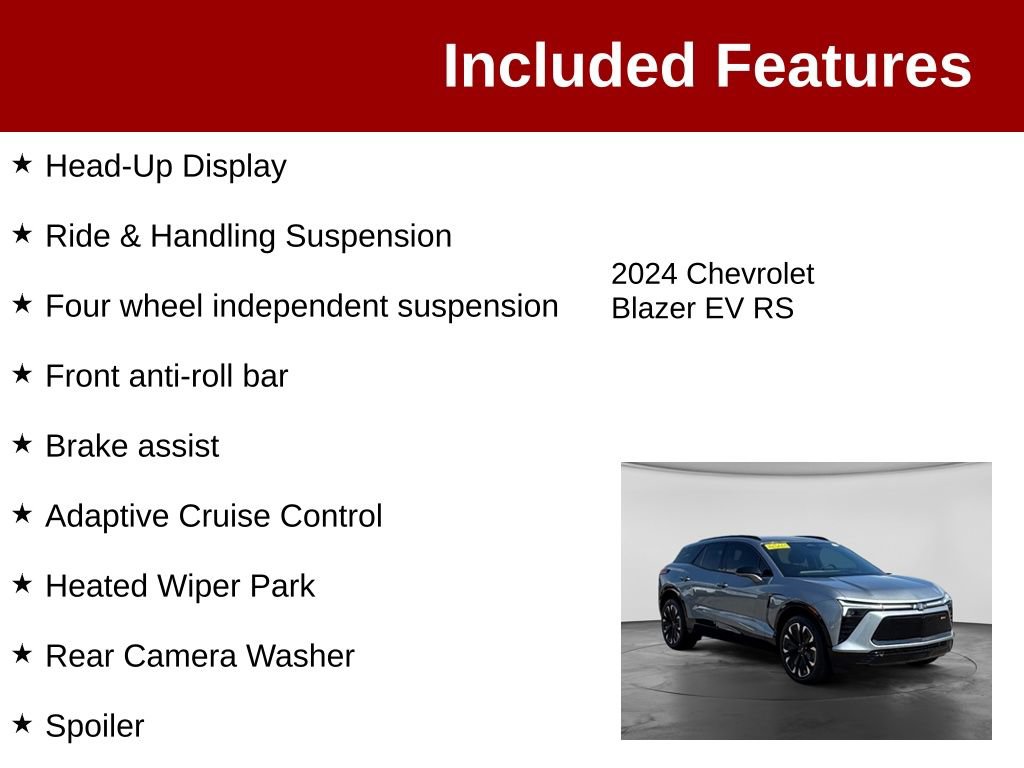 Included Features

★ Head-Up Display

★ Ride & Handling Suspension

★ Four wheel independent suspension

★ Front anti-roll bar

★ Brake assist

★ Adaptive Cruise Control

★ Heated Wiper Park

★ Rear Camera Washer

★ Spoiler

2024 Chevrolet Blazer EV RS